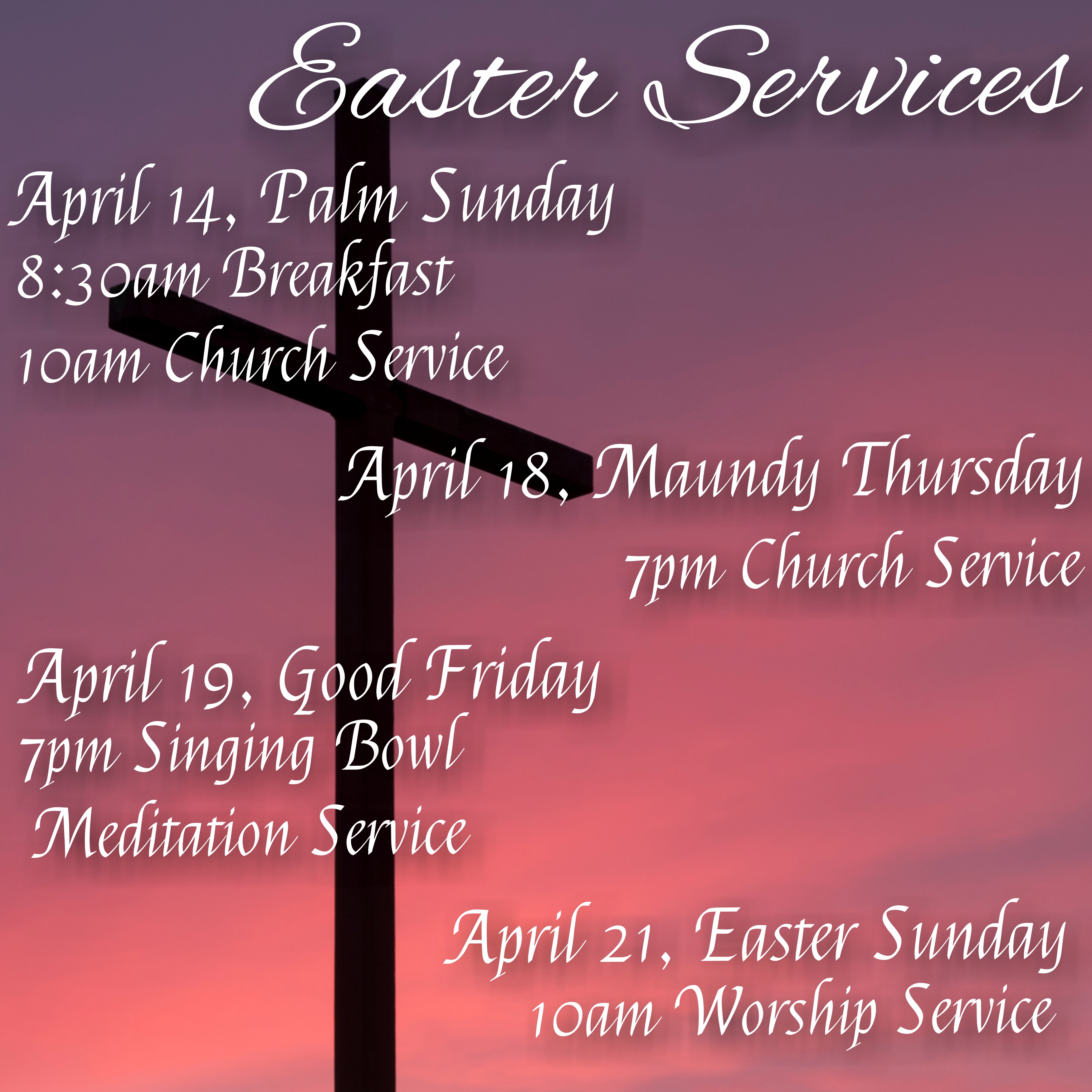 Easter Services

April 14, Palm Sunday
8:30am Breakfast
10am Church Service

April 18, Maundy Thursday
7pm Church Service

April 19, Good Friday
7pm Singing Bowl
Meditation Service

April 21, Easter Sunday
10am Worship Service